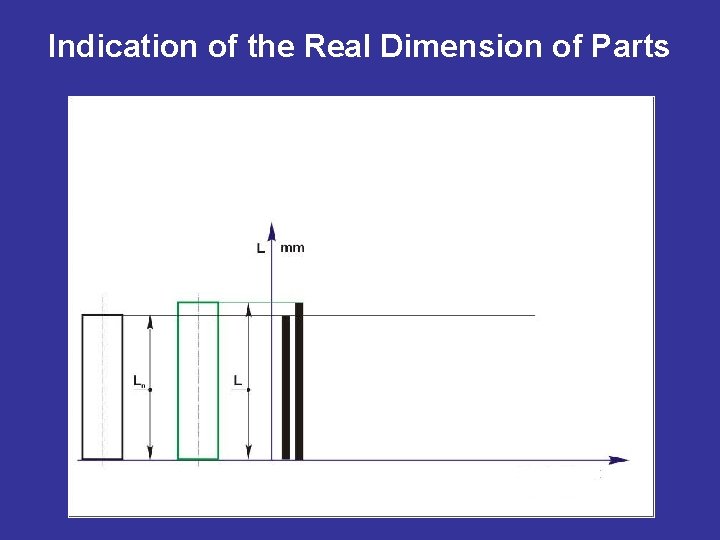 Indication of the Real Dimension of Parts

L mm

$L_n$

L